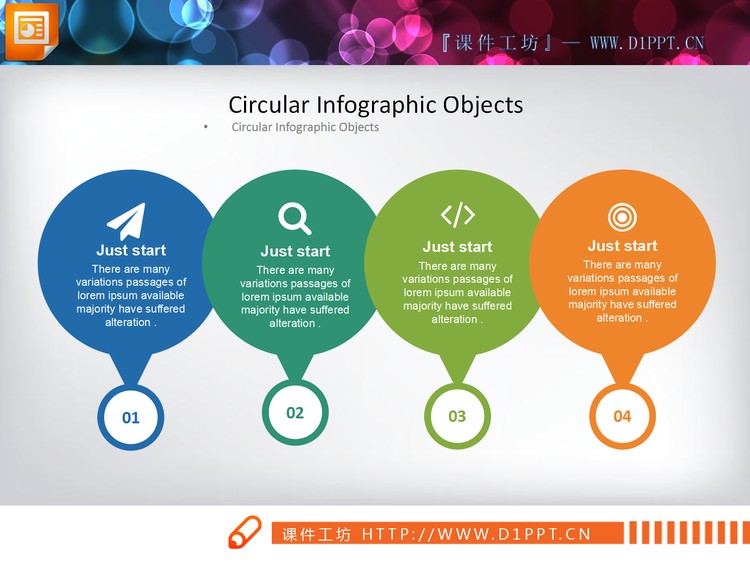 『课件工坊』— WWW.D1PPT.CN

Circular Infographic Objects

• Circular Infographic Objects

Just start
There are many variations passages of lorem ipsum available majority have suffered alteration .

01

Just start
There are many variations passages of lorem ipsum available majority have suffered alteration .

02

</>
Just start
There are many variations passages of lorem ipsum available majority have suffered alteration .

03

Just start
There are many variations passages of lorem ipsum available majority have suffered alteration .

04

课件工坊 HTTP://WWW.D1PPT.CN